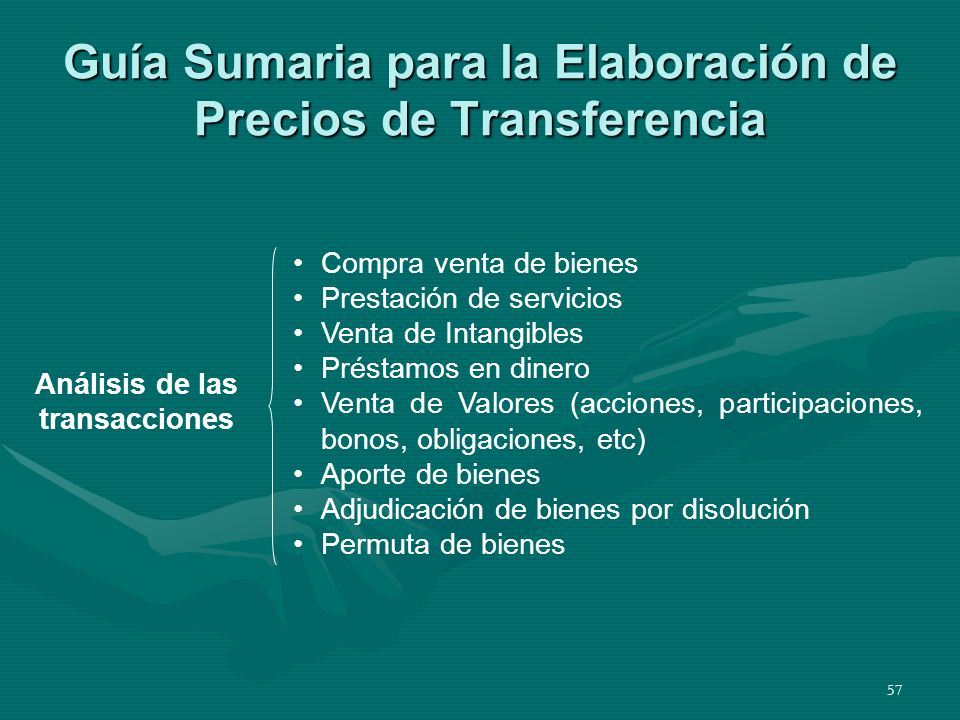 Guía Sumaria para la Elaboración de Precios de Transferencia

Análisis de las transacciones

• Compra venta de bienes
• Prestación de servicios
• Venta de Intangibles
• Préstamos en dinero
• Venta de Valores (acciones, participaciones, bonos, obligaciones, etc)
• Aporte de bienes
• Adjudicación de bienes por disolución
• Permuta de bienes

57